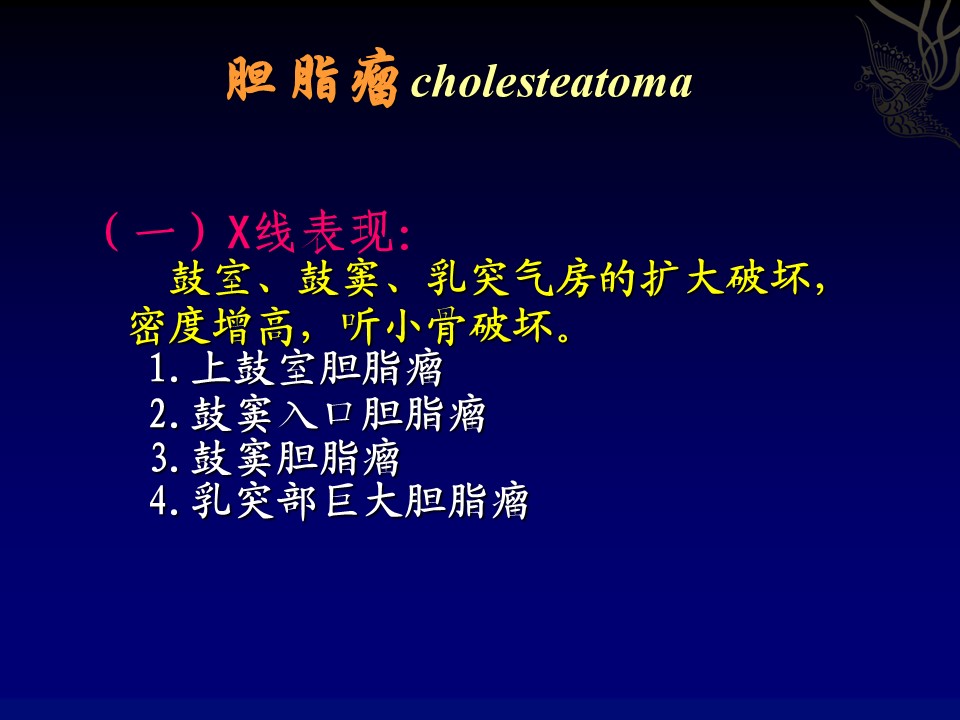 胆脂瘤 cholesteatoma

（一）X线表现:

鼓室、鼓窦、乳突气房的扩大破坏，密度增高，听小骨破坏。

1.上鼓室胆脂瘤

2.鼓窦入口胆脂瘤

3.鼓窦胆脂瘤

4.乳突部巨大胆脂瘤